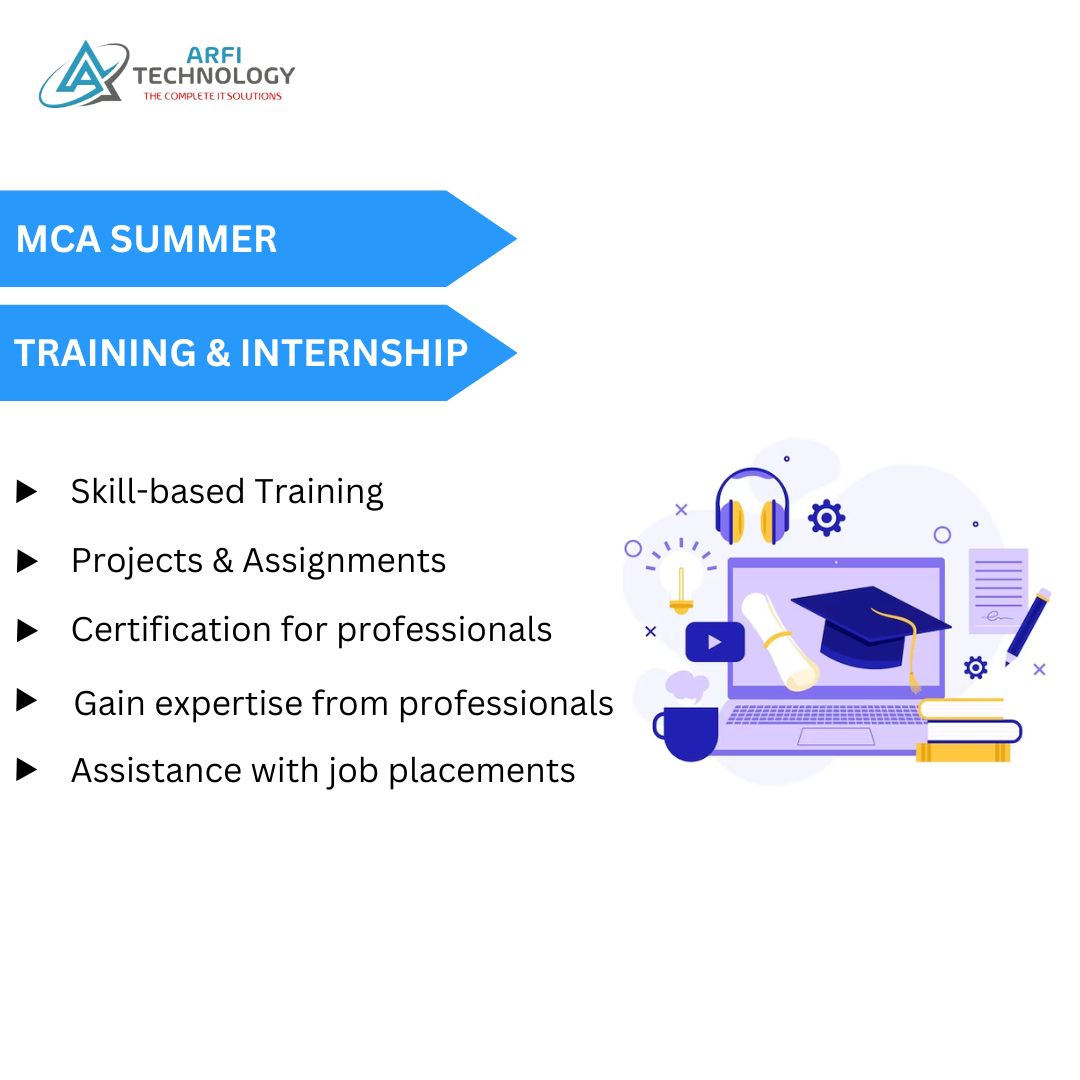 ARFI TECHNOLOGY
THE COMPLETE IT SOLUTIONS

MCA SUMMER

TRAINING & INTERNSHIP

▶ Skill-based Training
▶ Projects & Assignments
▶ Certification for professionals
▶ Gain expertise from professionals
▶ Assistance with job placements